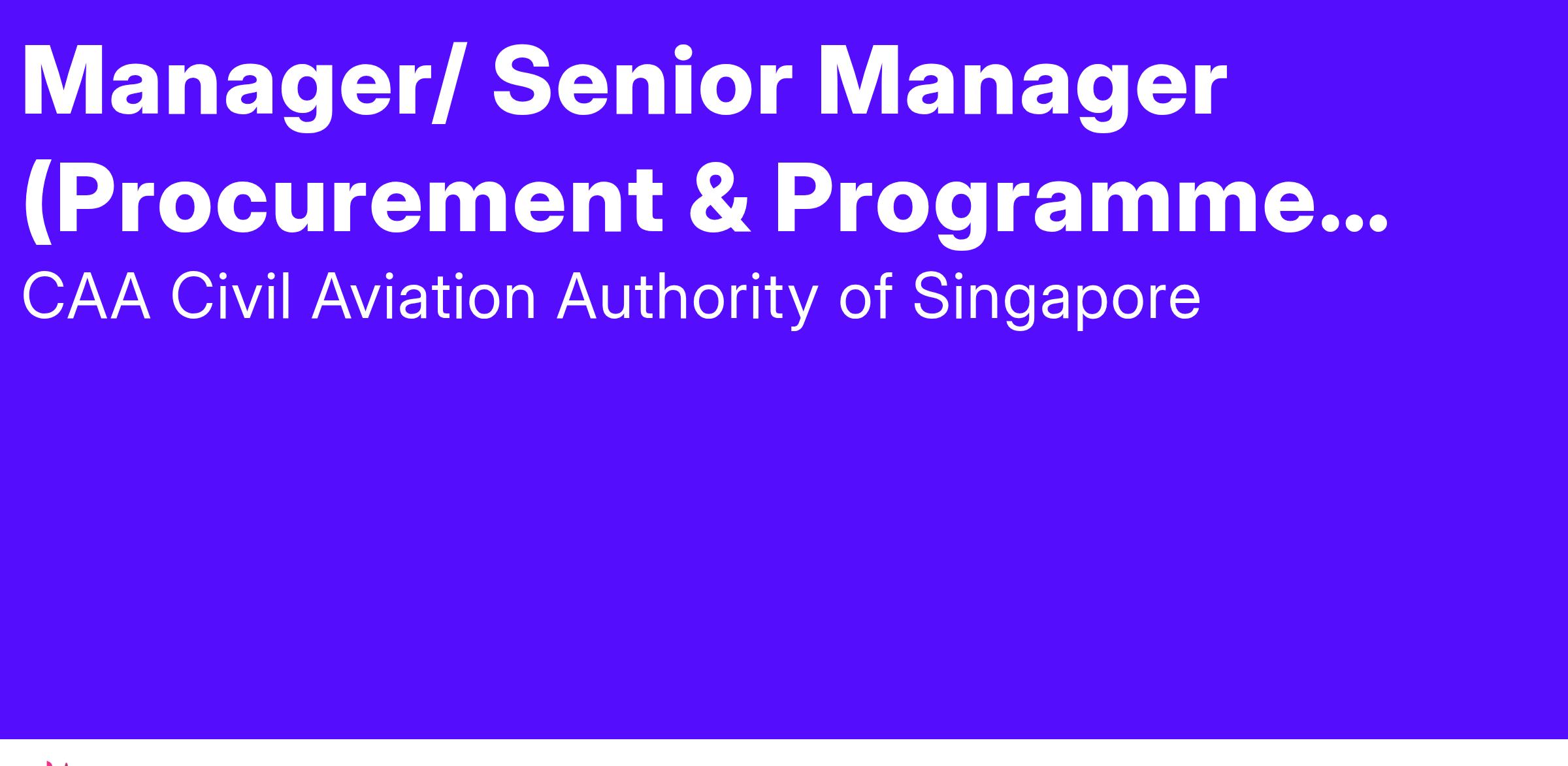 Manager/ Senior Manager (Procurement & Programme...

CAA Civil Aviation Authority of Singapore